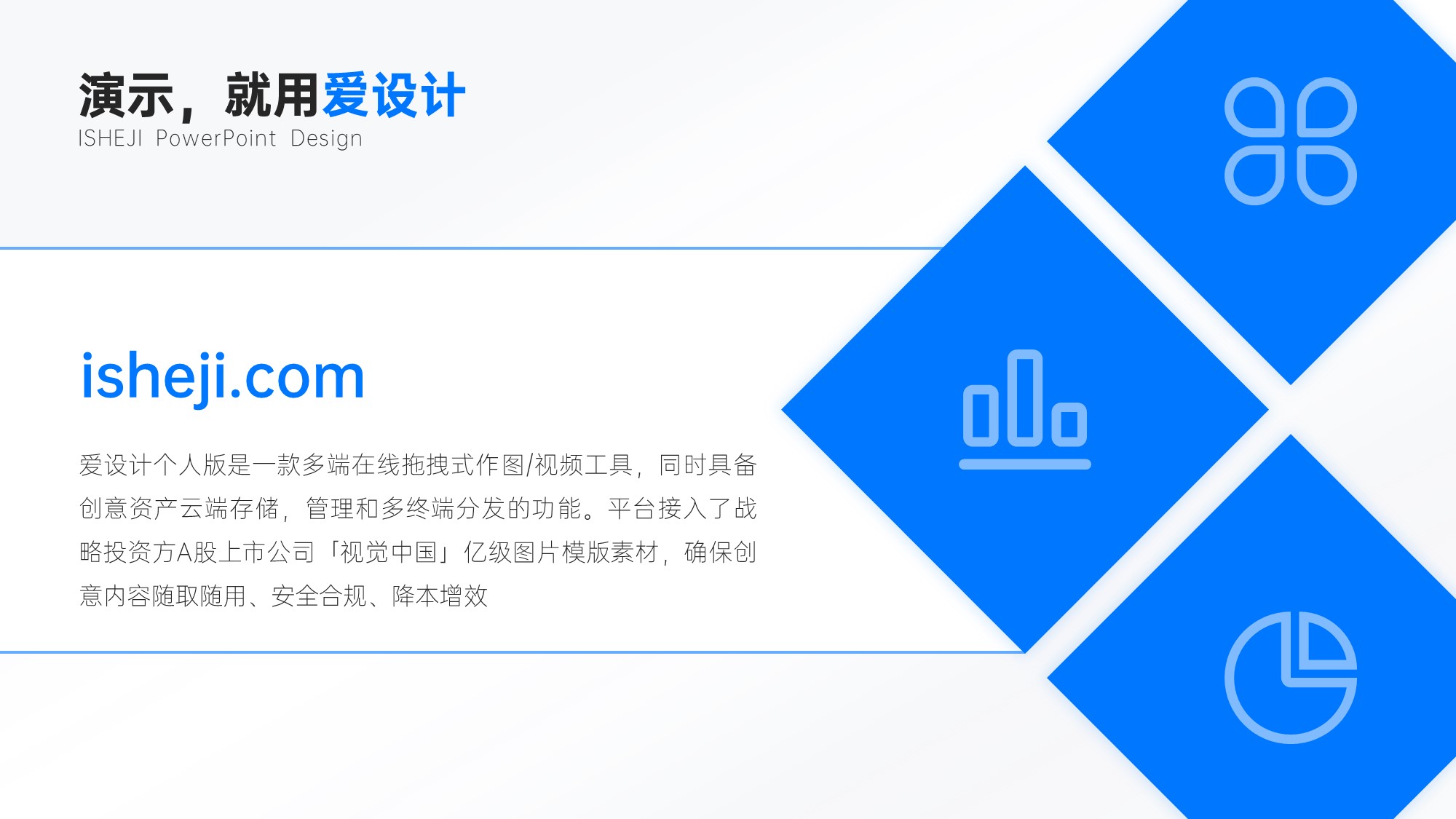 演示，就用爱设计
ISHEJI PowerPoint Design

isheji.com

爱设计个人版是一款多端在线拖拽式作图/视频工具，同时具备创意资产云端存储，管理和多终端分发的功能。平台接入了战略投资方A股上市公司「视觉中国」亿级图片模版素材，确保创意内容随取随用、安全合规、降本增效